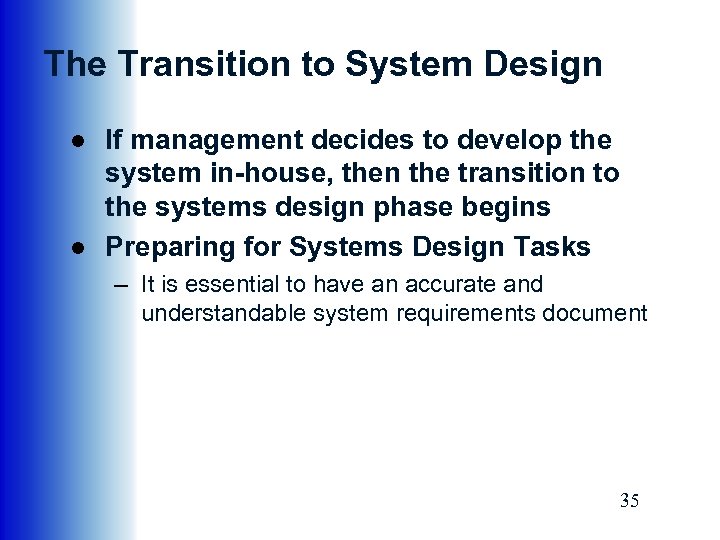 The Transition to System Design

● If management decides to develop the system in-house, then the transition to the systems design phase begins

● Preparing for Systems Design Tasks

– It is essential to have an accurate and understandable system requirements document

35